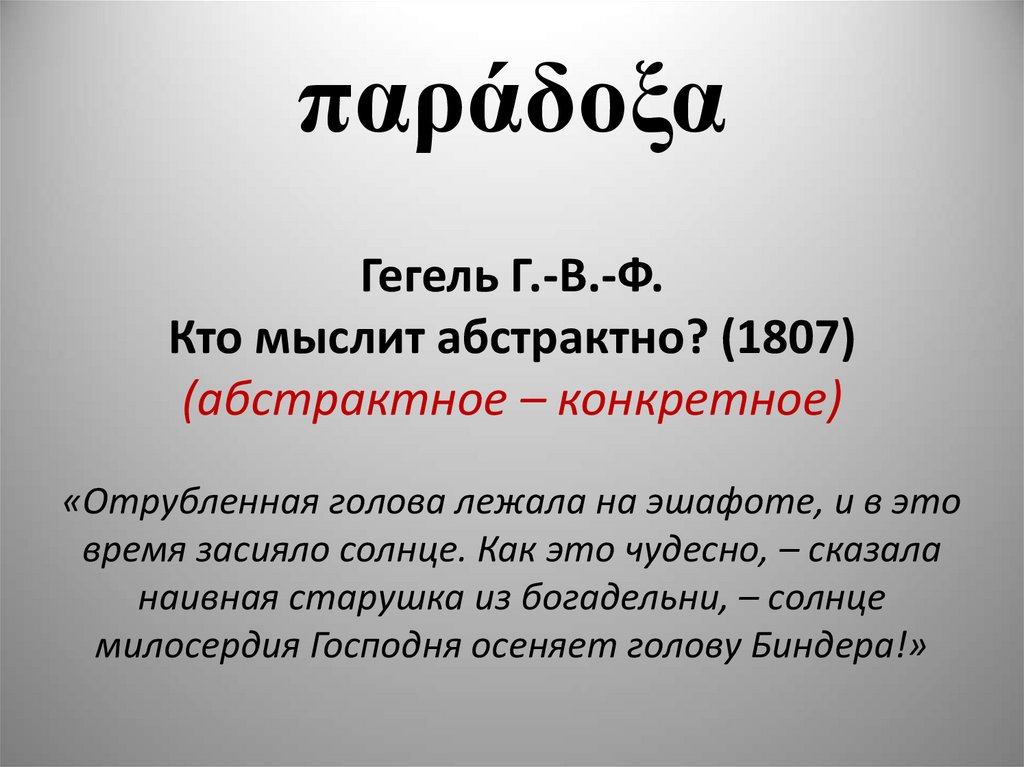 παράδοξα

Гегель Г.-В.-Ф.
Кто мыслит абстрактно? (1807)
(абстрактное – конкретное)

«Отрубленная голова лежала на эшафоте, и в это время засияло солнце. Как это чудесно, – сказала наивная старушка из богадельни, – солнце милосердия Господня осеняет голову Биндера!»